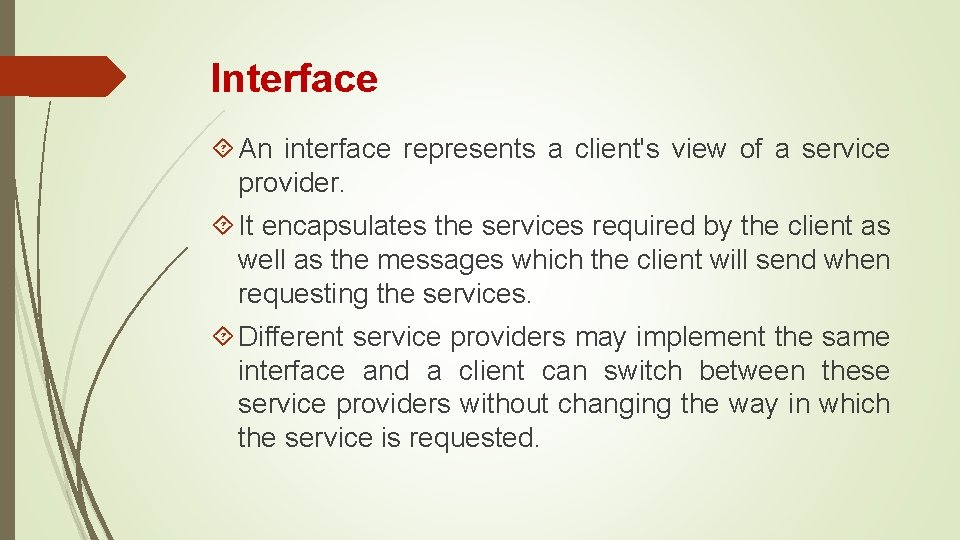 Interface

An interface represents a client's view of a service provider.

It encapsulates the services required by the client as well as the messages which the client will send when requesting the services.

Different service providers may implement the same interface and a client can switch between these service providers without changing the way in which the service is requested.